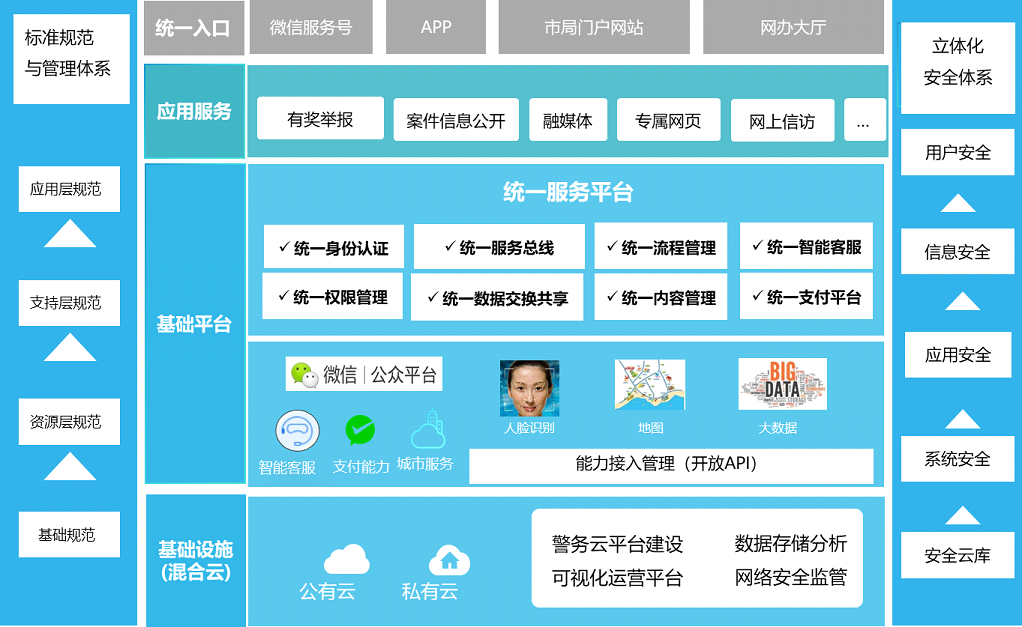 标准规范
与管理体系

应用层规范

支持层规范

资源层规范

基础规范

统一入口
微信服务号
APP
市局门户网站
网办大厅

应用服务
有奖举报
案件信息公开
融媒体
专属网页
网上信访
...

基础平台
统一服务平台
✓ 统一身份认证
✓ 统一服务总线
✓ 统一流程管理
✓ 统一智能客服
✓ 统一权限管理
✓ 统一数据交换共享
✓ 统一内容管理
✓ 统一支付平台

微信 | 公众平台
智能客服
支付能力
城市服务
人脸识别
地图
BIG DATA
大数据
能力接入管理（开放API）

基础设施
(混合云)
公有云
私有云
警务云平台建设
数据存储分析
可视化运营平台
网络安全监管

立体化
安全体系

用户安全

信息安全

应用安全

系统安全

安全云库